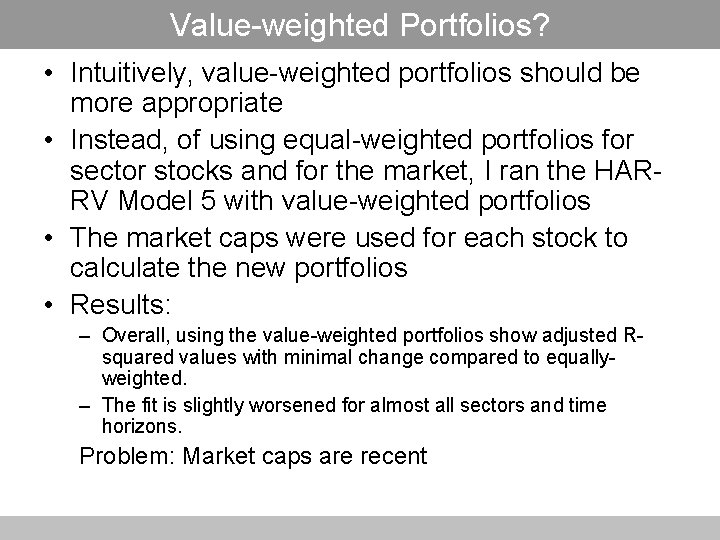 Value-weighted Portfolios?

• Intuitively, value-weighted portfolios should be more appropriate

• Instead, of using equal-weighted portfolios for sector stocks and for the market, I ran the HAR-RV Model 5 with value-weighted portfolios

• The market caps were used for each stock to calculate the new portfolios

• Results:

– Overall, using the value-weighted portfolios show adjusted R-squared values with minimal change compared to equally-weighted.

– The fit is slightly worsened for almost all sectors and time horizons.

Problem: Market caps are recent